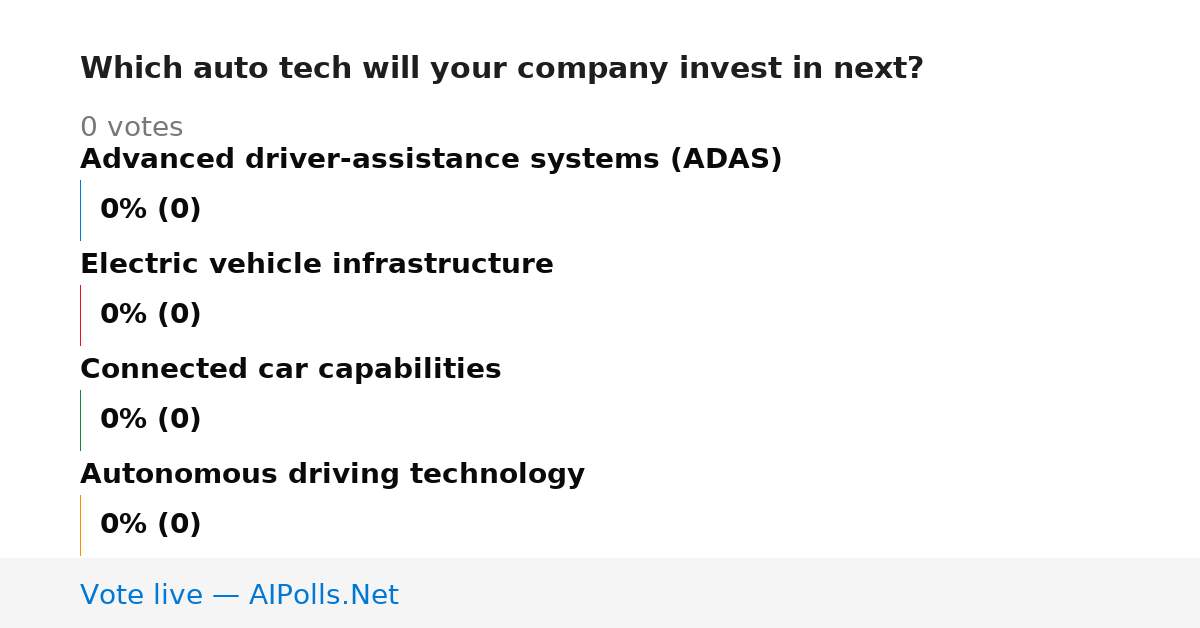 Which auto tech will your company invest in next?

0 votes

Advanced driver-assistance systems (ADAS)

0% (0)

Electric vehicle infrastructure

0% (0)

Connected car capabilities

0% (0)

Autonomous driving technology

0% (0)

Vote live — AIPolls.Net